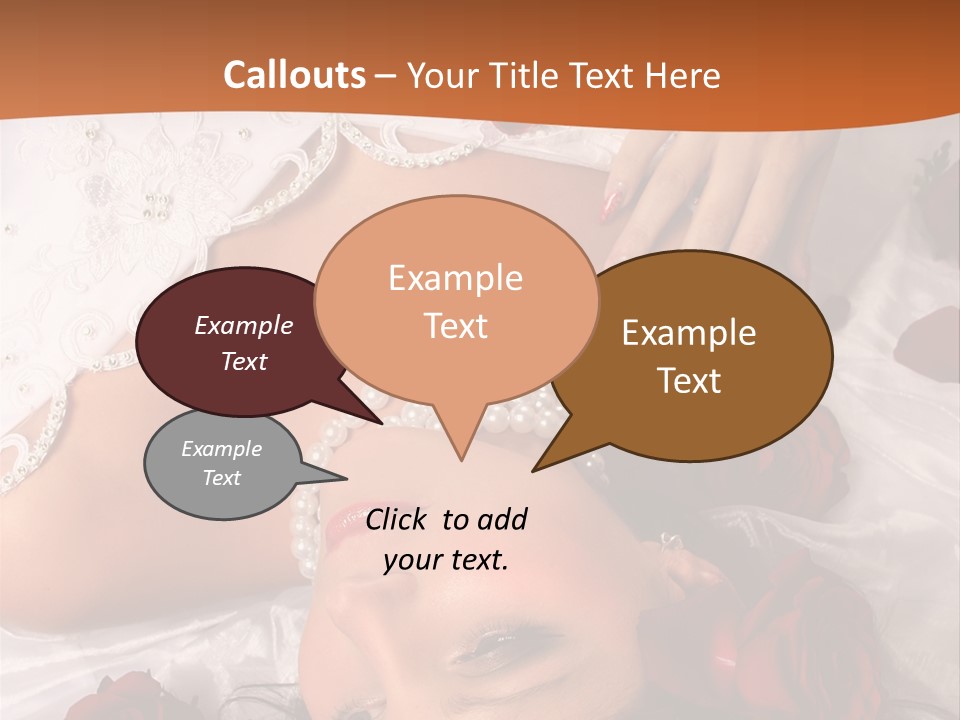 Callouts – Your Title Text Here

Example Text

Example Text

Example Text

Example Text

Click to add your text.